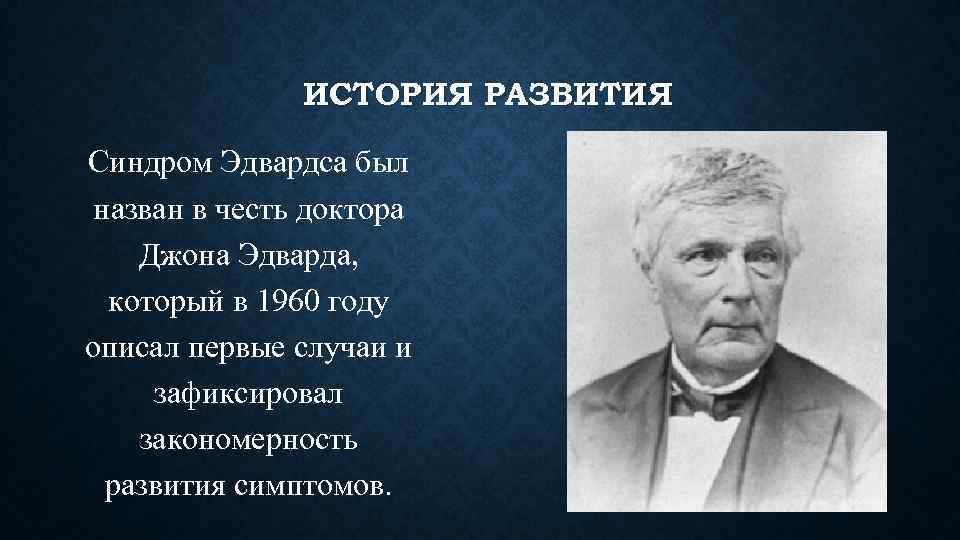 ИСТОРИЯ РАЗВИТИЯ

Синдром Эдвардса был назван в честь доктора Джона Эдварда, который в 1960 году описал первые случаи и зафиксировал закономерность развития симптомов.